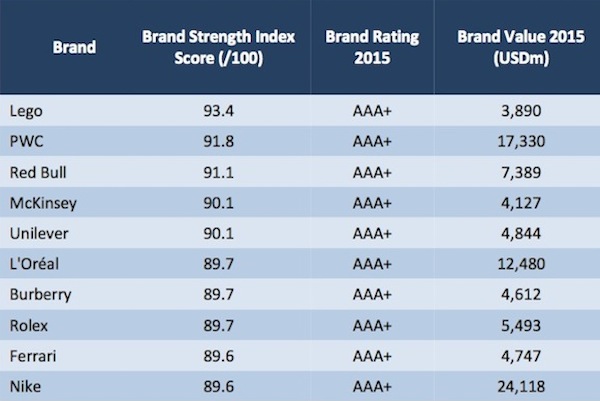 | Brand | Brand Strength Index Score (/100) | Brand Rating 2015 | Brand Value 2015 (USDm) |
|---|---|---|---|
| Lego | 93.4 | AAA+ | 3,890 |
| PWC | 91.8 | AAA+ | 17,330 |
| Red Bull | 91.1 | AAA+ | 7,389 |
| McKinsey | 90.1 | AAA+ | 4,127 |
| Unilever | 90.1 | AAA+ | 4,844 |
| L'Oréal | 89.7 | AAA+ | 12,480 |
| Burberry | 89.7 | AAA+ | 4,612 |
| Rolex | 89.7 | AAA+ | 5,493 |
| Ferrari | 89.6 | AAA+ | 4,747 |
| Nike | 89.6 | AAA+ | 24,118 |